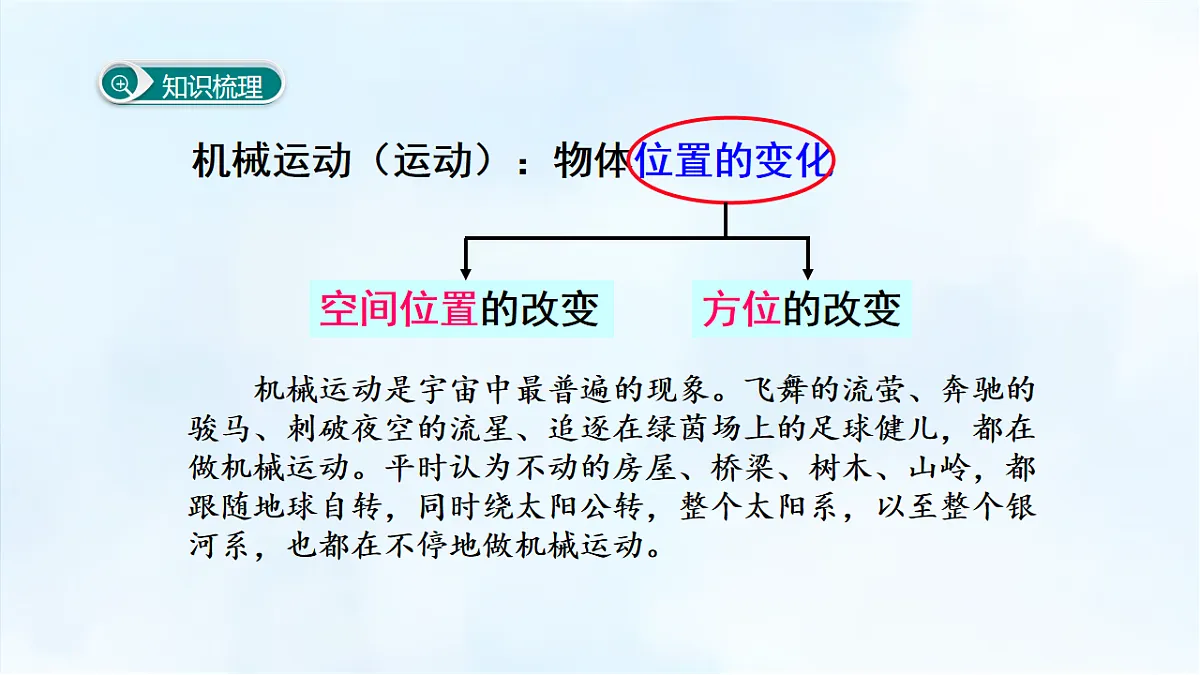 知识梳理

机械运动（运动）：物体位置的变化

空间位置的改变

方位的改变

机械运动是宇宙中最普遍的现象。飞舞的流萤、奔驰的骏马、刺破夜空的流星、追逐在绿茵场上的足球健儿，都在做机械运动。平时认为不动的房屋、桥梁、树木、山岭，都跟随地球自转，同时绕太阳公转，整个太阳系，以至整个银河系，也都在不停地做机械运动。